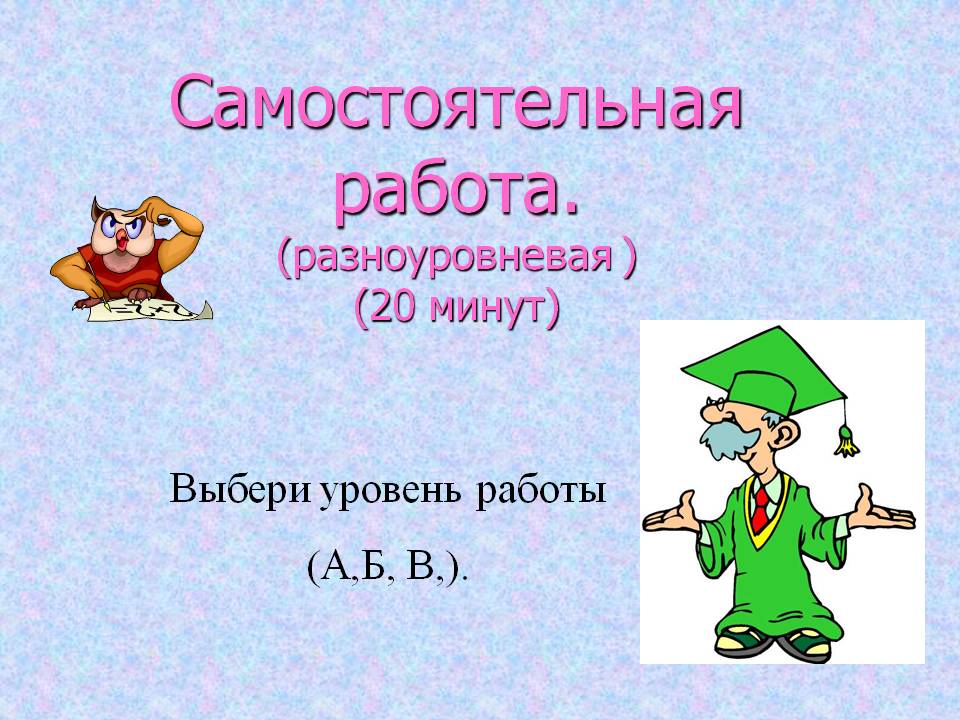 Самостоятельная работа.
(разноуровневая )
(20 минут)

Выбери уровень работы
(А,Б, В,).